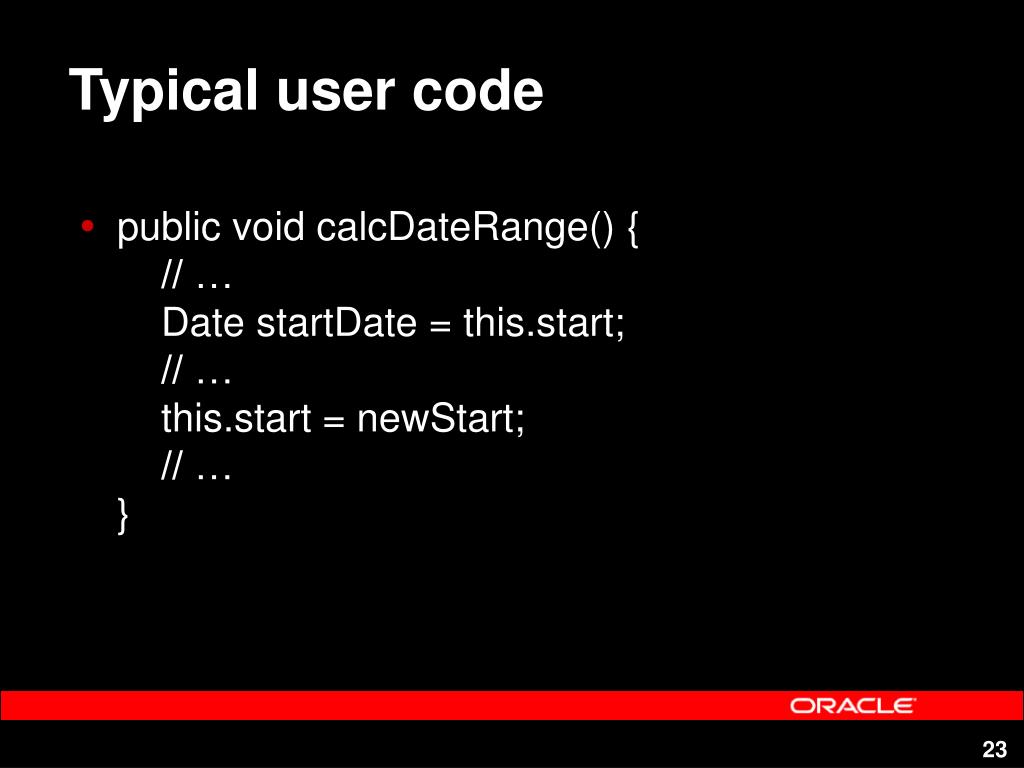 Typical user code

• public void calcDateRange() {
// …
Date startDate = this.start;
// …
this.start = newStart;
// …
}

ORACLE

23